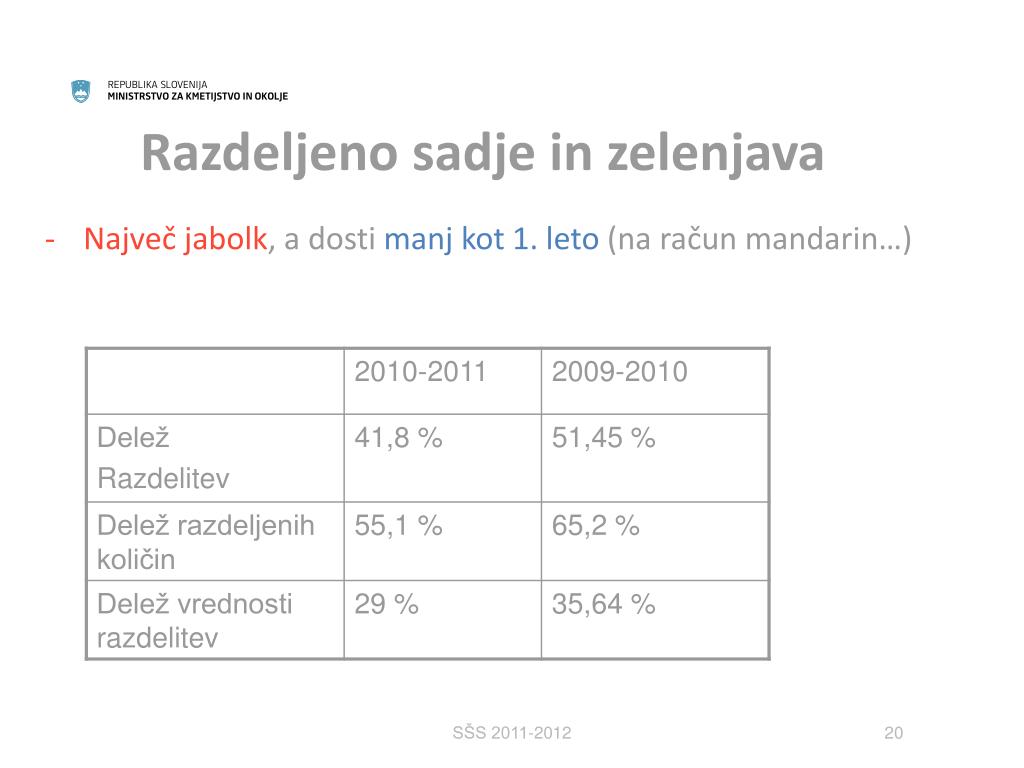 REPUBLIKA SLOVENIJA
MINISTRSTVO ZA KMETIJSTVO IN OKOLJE

Razdeljeno sadje in zelenjava

- Največ jabolk, a dosti manj kot 1. leto (na račun mandarin…)

| | 2010-2011 | 2009-2010 |
|---|---|---|
| Delež Razdelitev | 41,8 % | 51,45 % |
| Delež razdeljenih količin | 55,1 % | 65,2 % |
| Delež vrednosti razdelitev | 29 % | 35,64 % |

SŠS 2011-2012

20